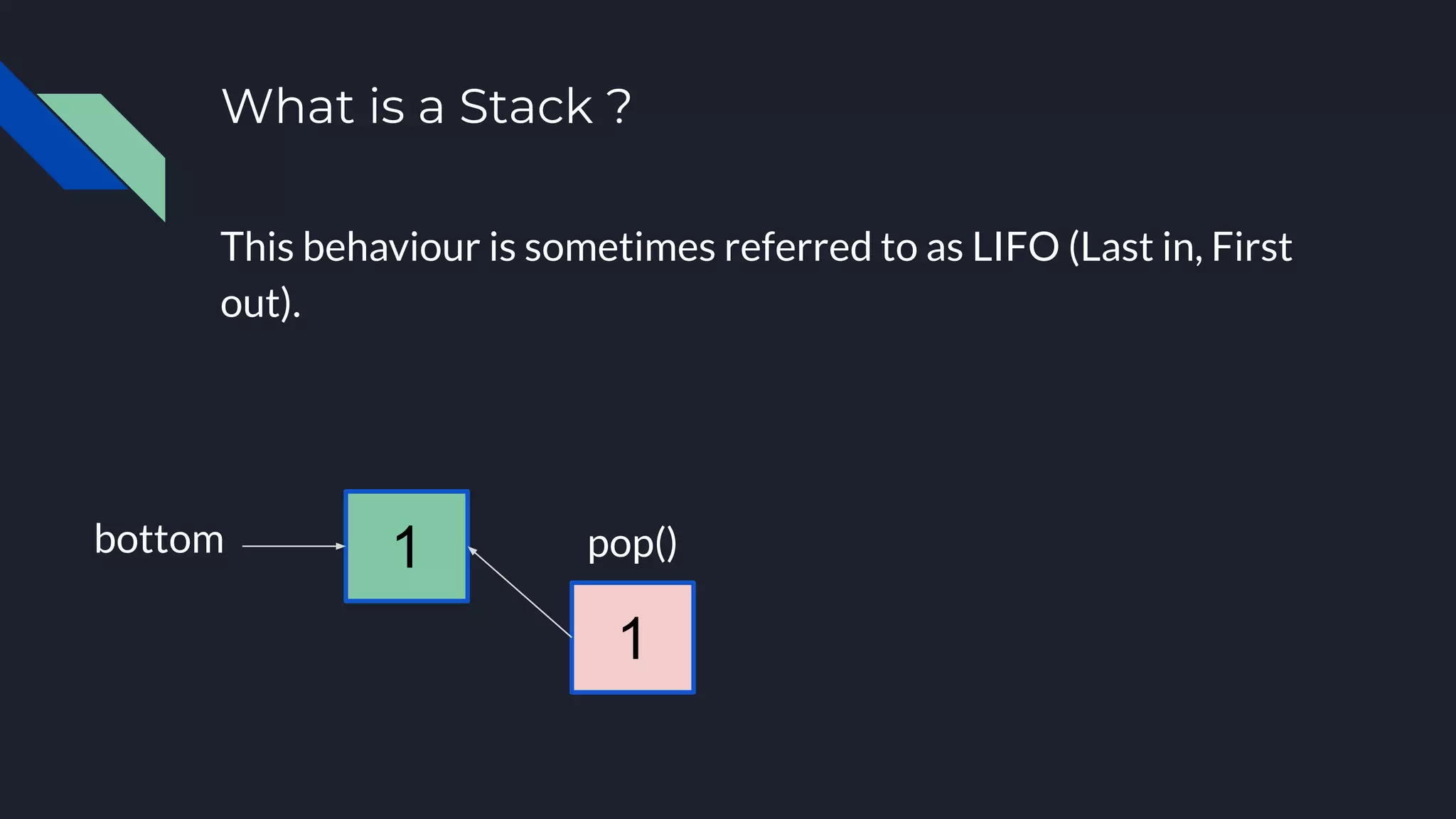 What is a Stack ?

This behaviour is sometimes referred to as LIFO (Last in, First out).

bottom

1

pop()

1